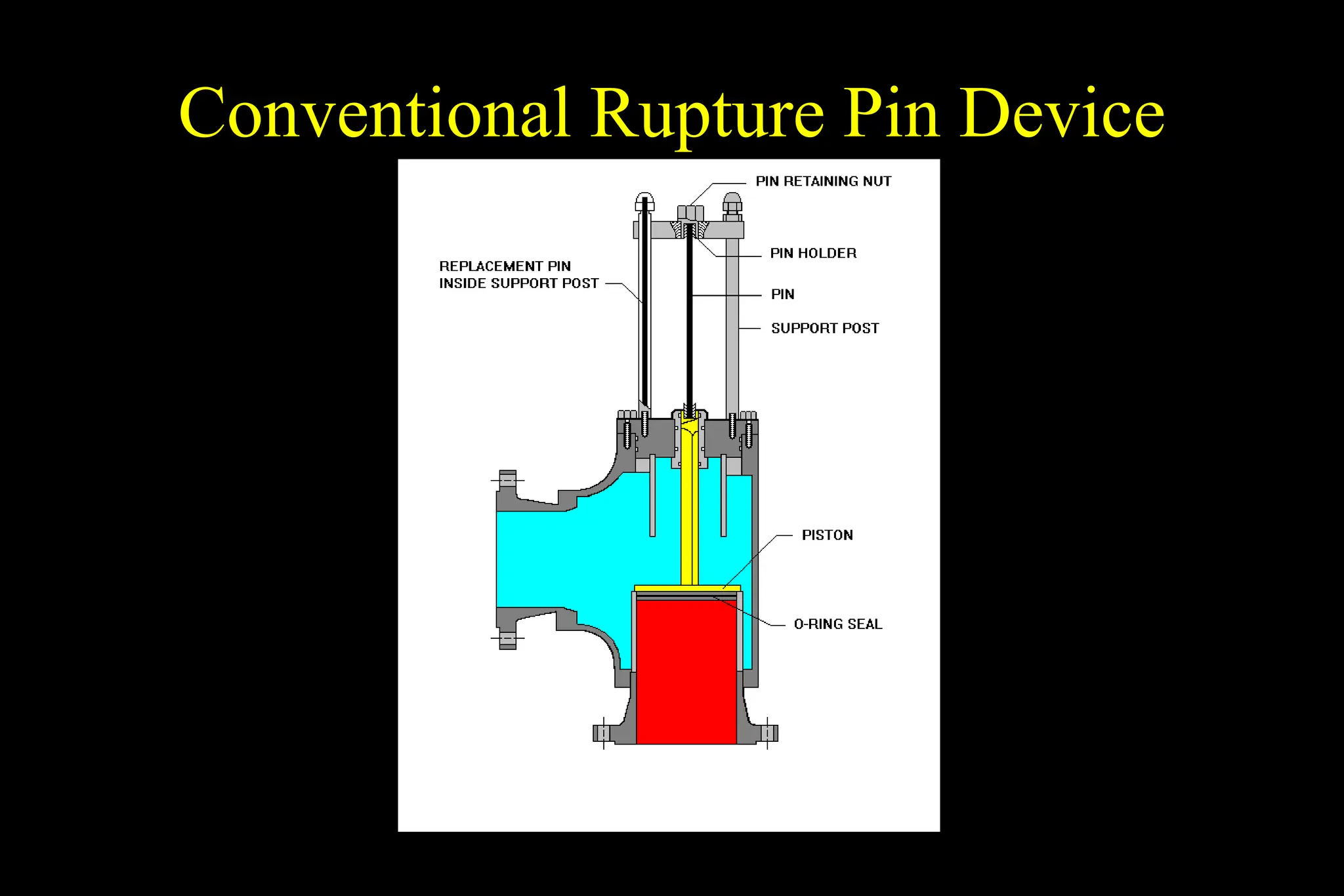 Conventional Rupture Pin Device

PIN RETAINING NUT

PIN HOLDER

REPLACEMENT PIN INSIDE SUPPORT POST

PIN

SUPPORT POST

PISTON

O-RING SEAL